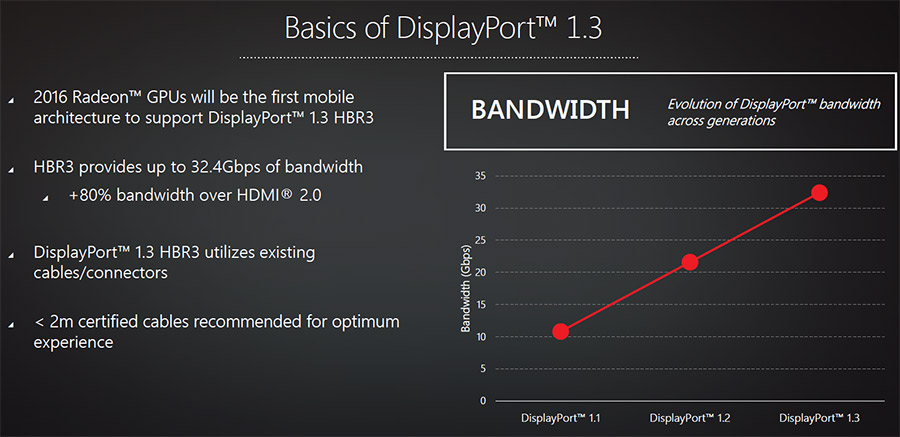 Basics of DisplayPort™ 1.3

2016 Radeon™ GPUs will be the first mobile architecture to support DisplayPort™ 1.3 HBR3

HBR3 provides up to 32.4Gbps of bandwidth

+80% bandwidth over HDMI® 2.0

DisplayPort™ 1.3 HBR3 utilizes existing cables/connectors

< 2m certified cables recommended for optimum experience

BANDWIDTH

Evolution of DisplayPort™ bandwidth across generations

Bandwidth (Gbps)

35
30
25
20
15
10
5
0

DisplayPort™ 1.1
DisplayPort™ 1.2
DisplayPort™ 1.3